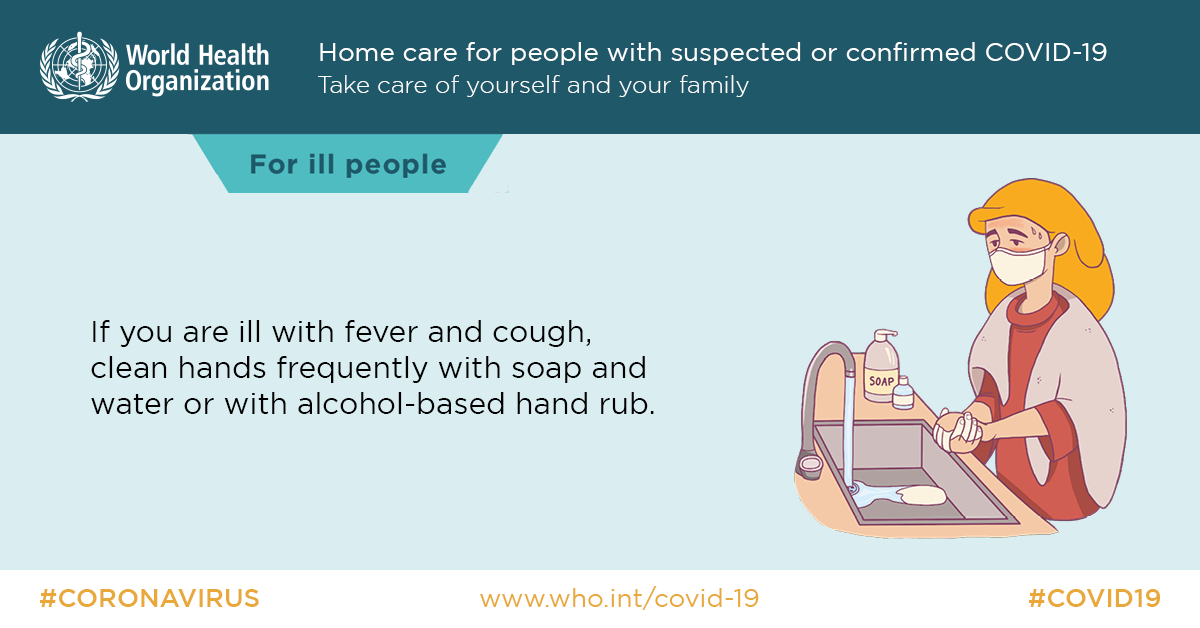 World Health Organization

Home care for people with suspected or confirmed COVID-19
Take care of yourself and your family

For ill people

If you are ill with fever and cough, clean hands frequently with soap and water or with alcohol-based hand rub.

SOAP

#CORONAVIRUS www.who.int/covid-19 #COVID19